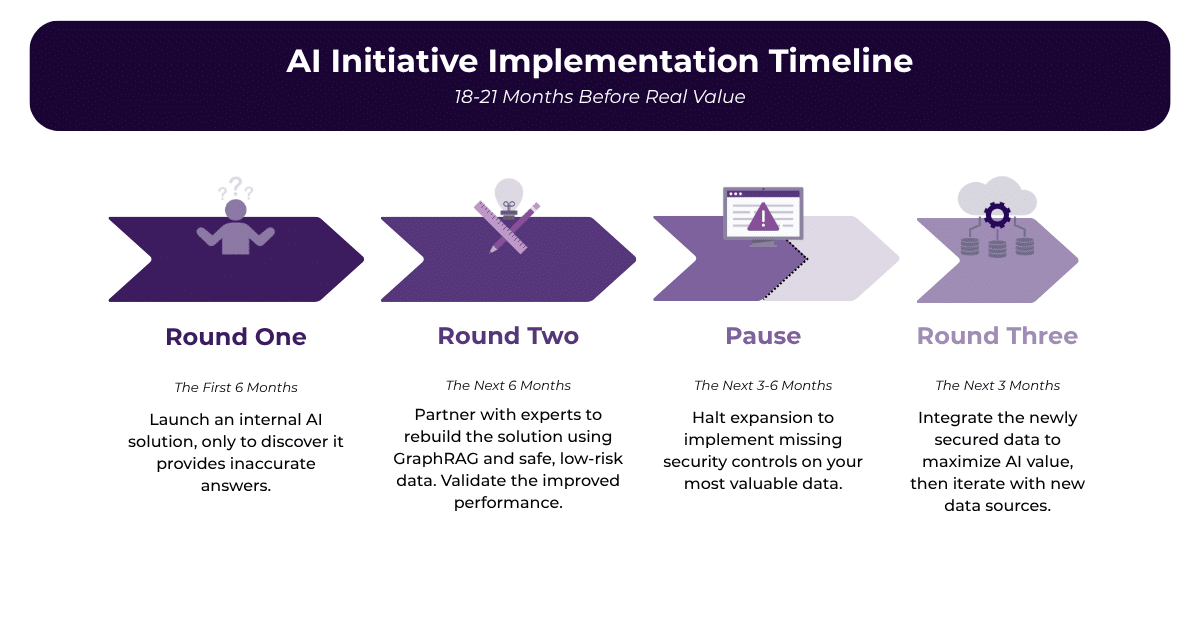 AI Initiative Implementation Timeline

18-21 Months Before Real Value

???

Round One

The First 6 Months

Launch an internal AI solution, only to discover it provides inaccurate answers.

Round Two

The Next 6 Months

Partner with experts to rebuild the solution using GraphRAG and safe, low-risk data. Validate the improved performance.

Pause

The Next 3-6 Months

Halt expansion to implement missing security controls on your most valuable data.

Round Three

The Next 3 Months

Integrate the newly secured data to maximize AI value, then iterate with new data sources.